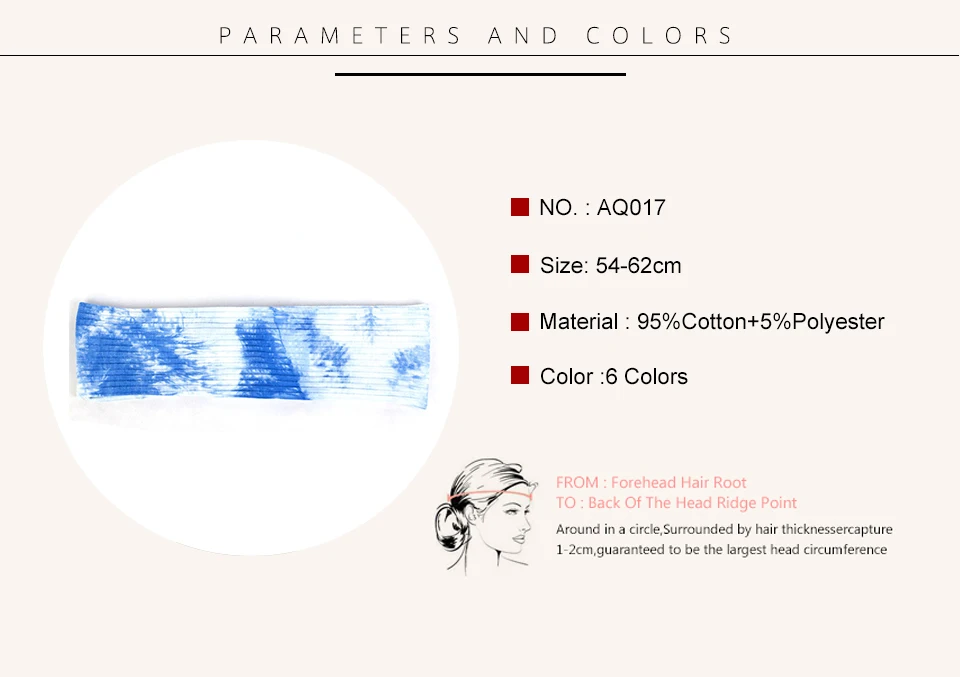 PARAMETERS AND COLORS

NO. : AQ017

Size: 54-62cm

Material : 95%Cotton+5%Polyester

Color :6 Colors

FROM : Forehead Hair Root
TO : Back Of The Head Ridge Point
Around in a circle,Surrounded by hair thicknessercapture 1-2cm,guaranteed to be the largest head circumference